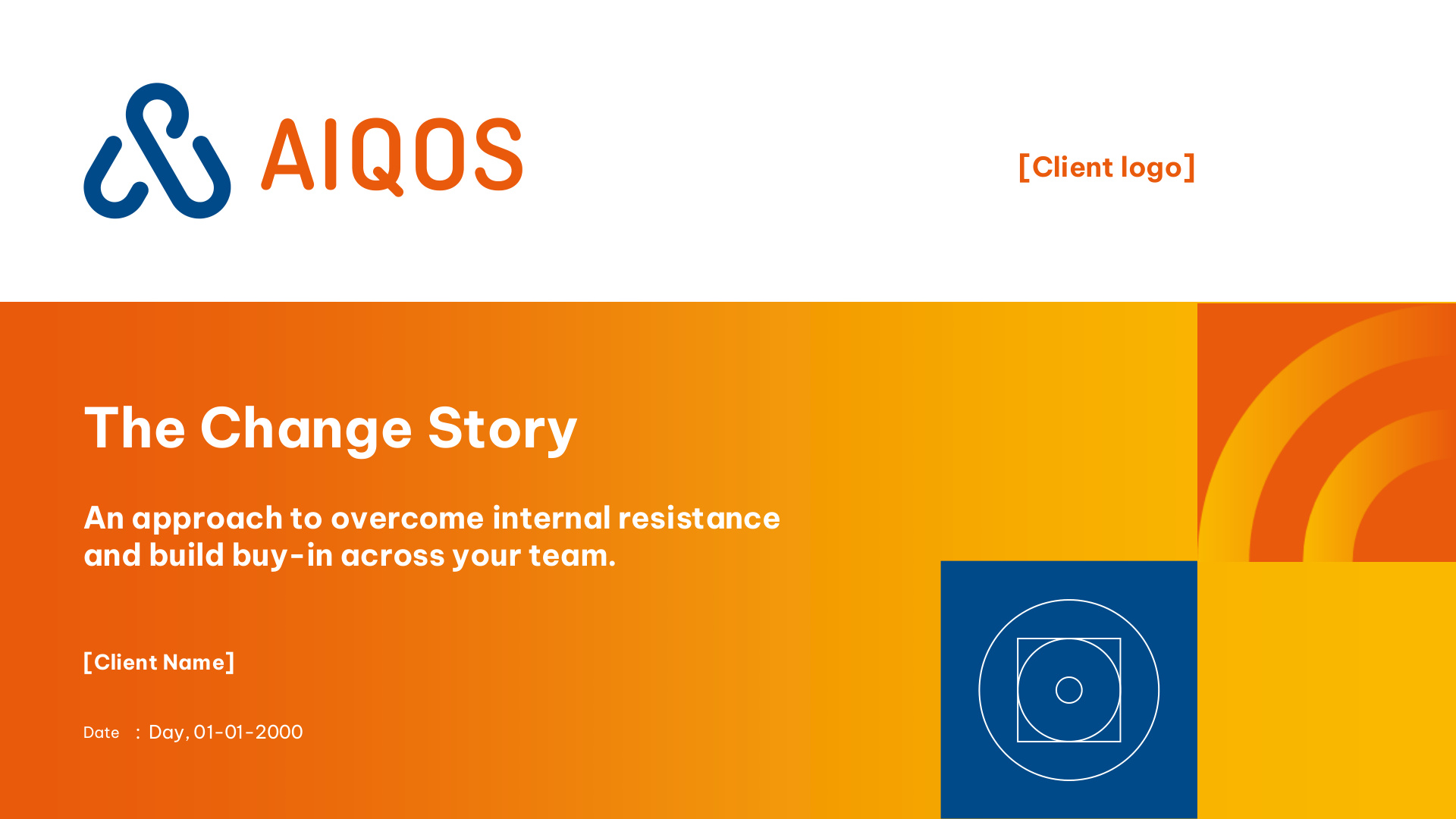 AIQOS

[Client logo]

The Change Story

An approach to overcome internal resistance and build buy-in across your team.

[Client Name]

Date : Day, 01-01-2000